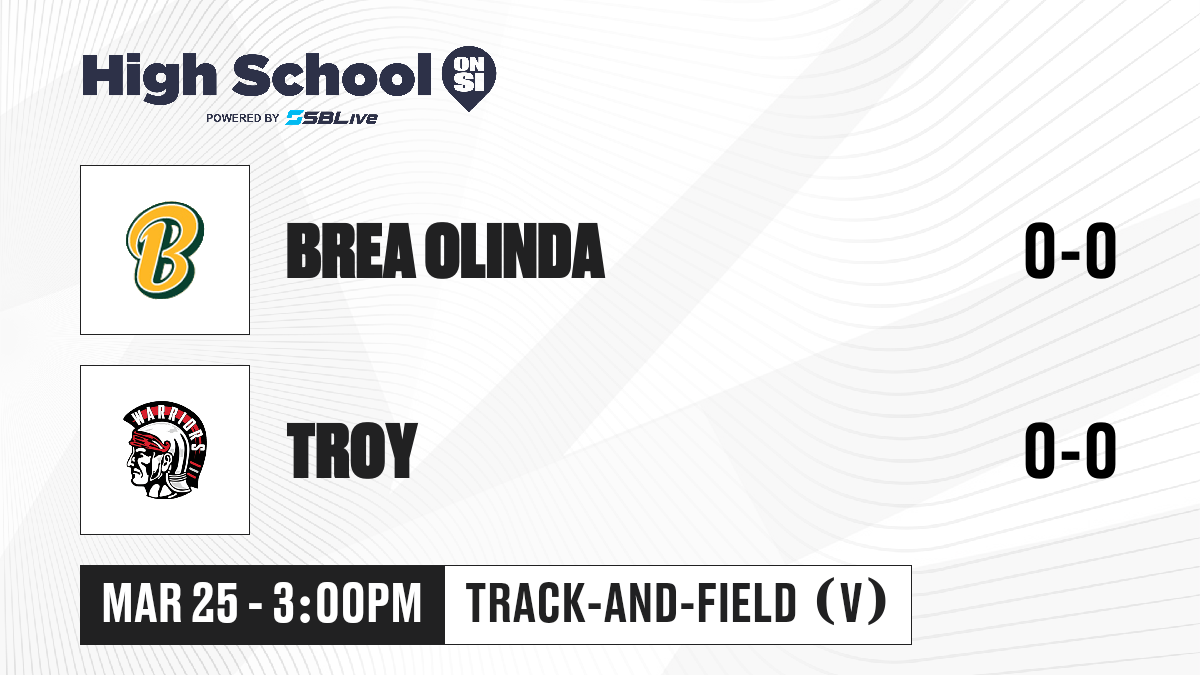 High School ON SI
POWERED BY SBLive

B

BREA OLINDA

0-0

WARRIORS

TROY

0-0

MAR 25 - 3:00PM

TRACK-AND-FIELD (V)